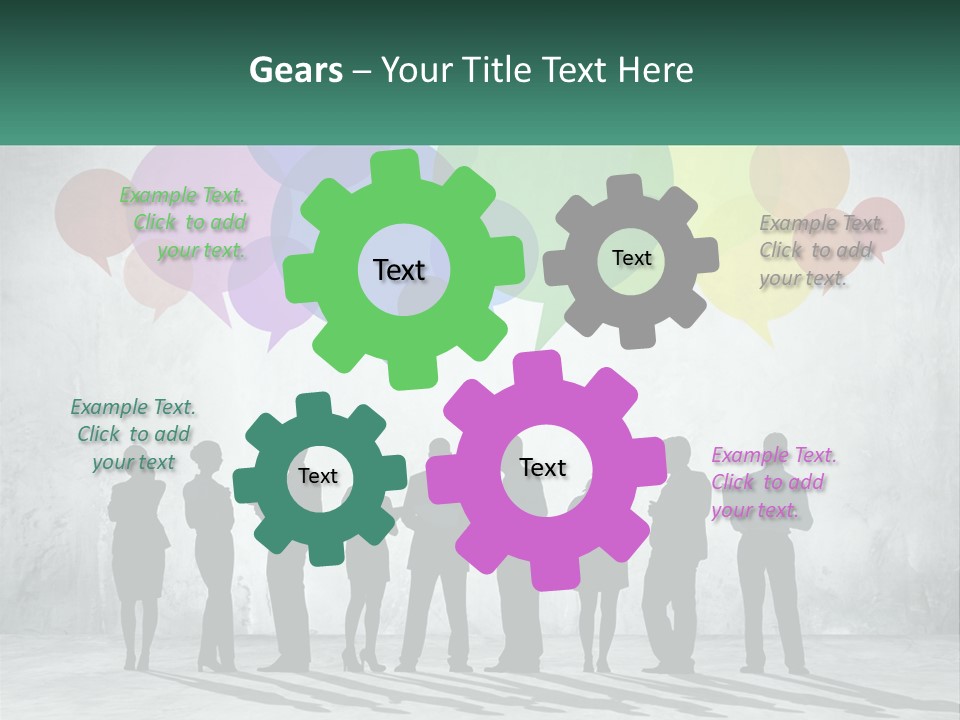 Gears – Your Title Text Here

Example Text. Click to add your text.

Text

Text

Example Text. Click to add your text.

Example Text. Click to add your text

Text

Text

Example Text. Click to add your text.